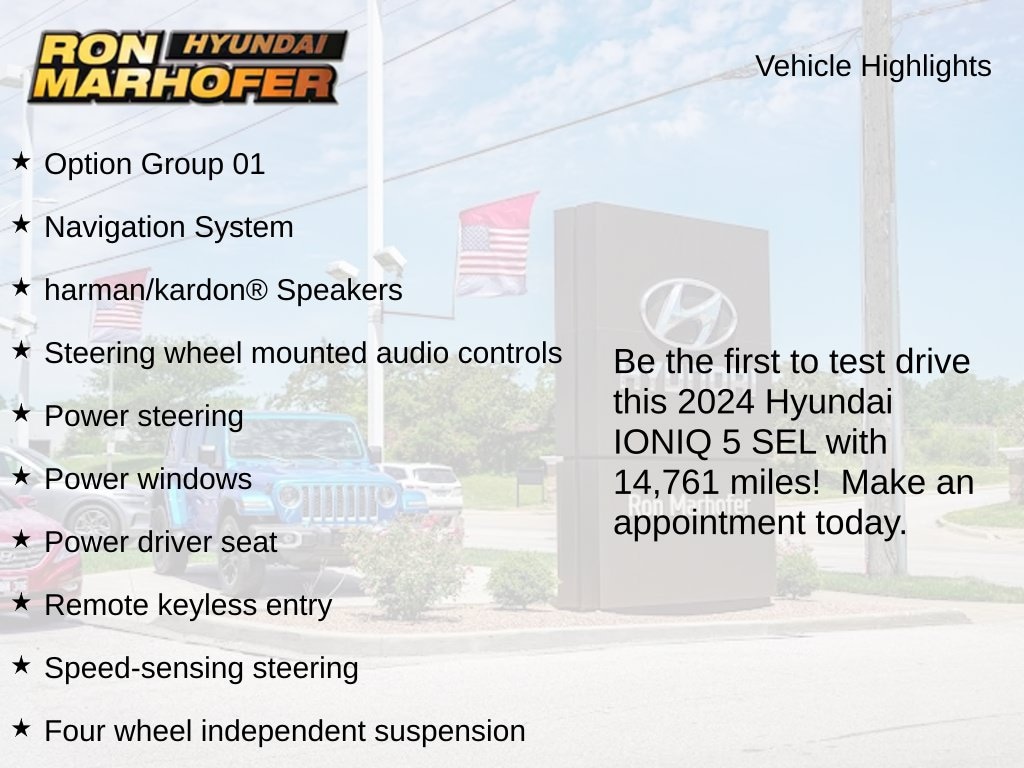 RON HYUNDAI
MARHOFER

Vehicle Highlights

★ Option Group 01

★ Navigation System

★ harman/kardon® Speakers

★ Steering wheel mounted audio controls

★ Power steering

★ Power windows

★ Power driver seat

★ Remote keyless entry

★ Speed-sensing steering

★ Four wheel independent suspension

Be the first to test drive this 2024 Hyundai IONIQ 5 SEL with 14,761 miles! Make an appointment today.